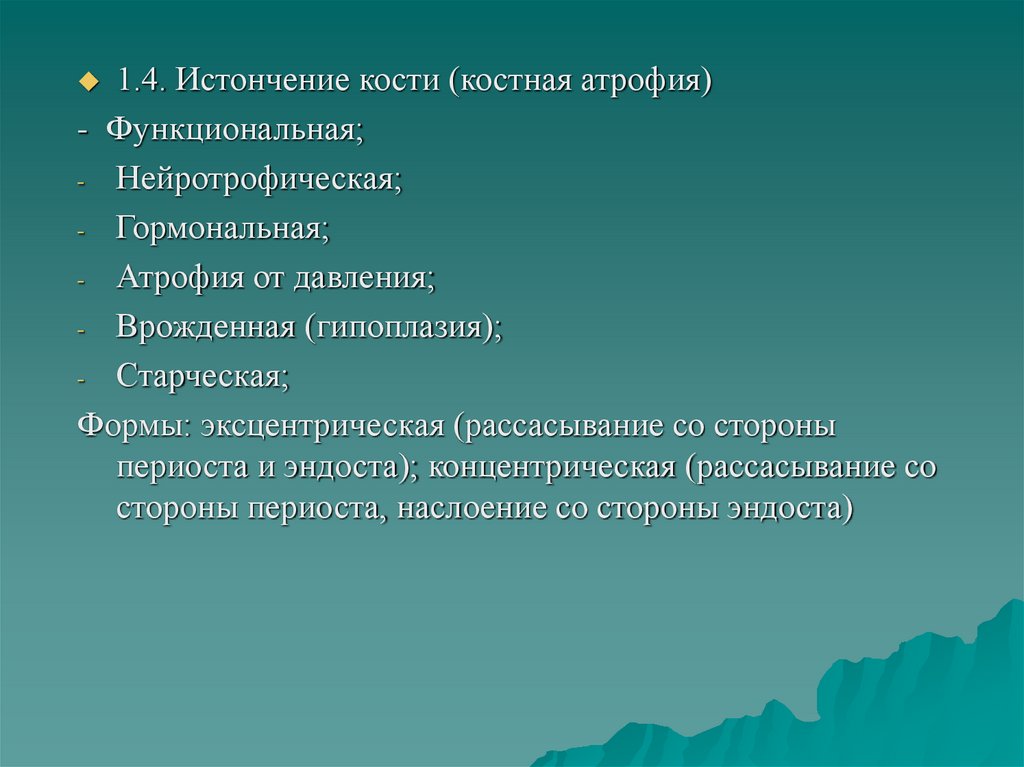 1.4. Истончение кости (костная атрофия)
- Функциональная;
- Нейротрофическая;
- Гормональная;
- Атрофия от давления;
- Врожденная (гипоплазия);
- Старческая;
Формы: эксцентрическая (рассасывание со стороны периоста и эндоста); концентрическая (рассасывание со стороны периоста, наслоение со стороны эндоста)